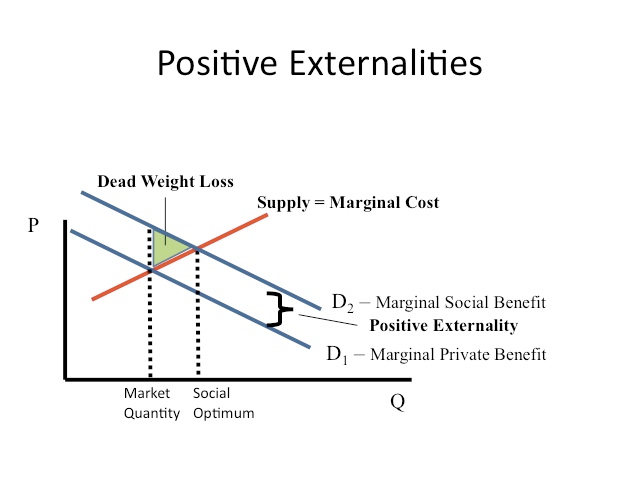 Positive Externalities

Dead Weight Loss

Supply = Marginal Cost

P

$D_2$ – Marginal Social Benefit

Positive Externality

$D_1$ – Marginal Private Benefit

Market Quantity

Social Optimum

Q